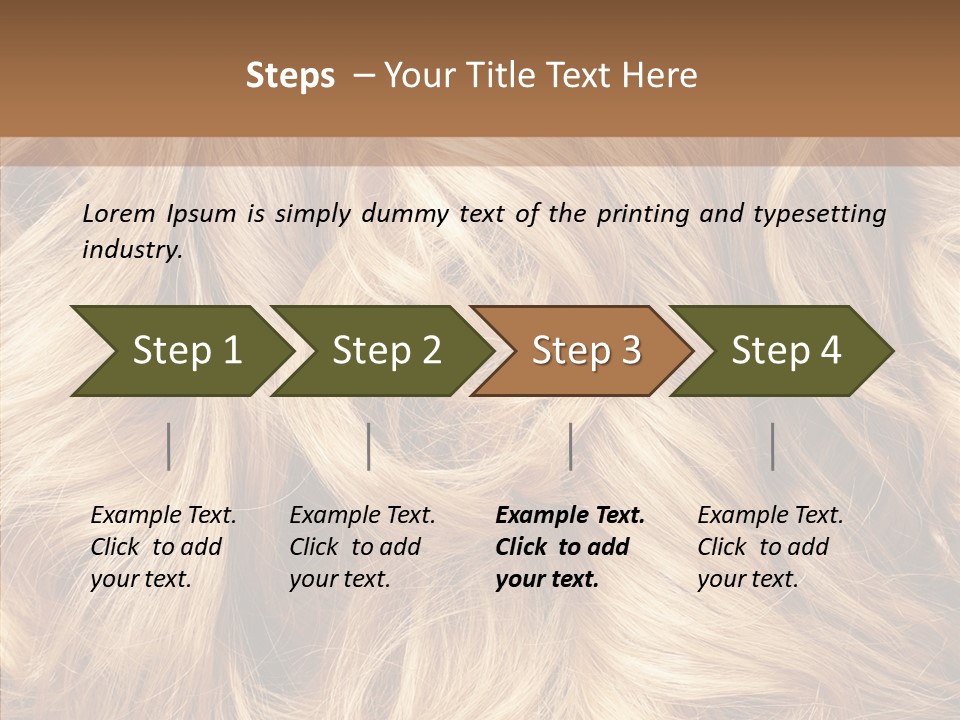 Steps – Your Title Text Here

Lorem Ipsum is simply dummy text of the printing and typesetting industry.

Step 1

Step 2

Step 3

Step 4

Example Text. Click to add your text.

Example Text. Click to add your text.

Example Text. Click to add your text.

Example Text. Click to add your text.